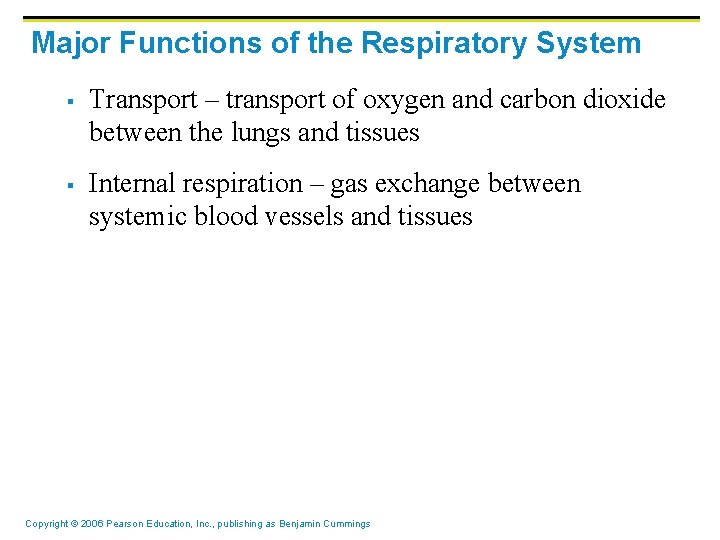 Major Functions of the Respiratory System

▪ Transport – transport of oxygen and carbon dioxide between the lungs and tissues

▪ Internal respiration – gas exchange between systemic blood vessels and tissues

Copyright © 2006 Pearson Education, Inc., publishing as Benjamin Cummings